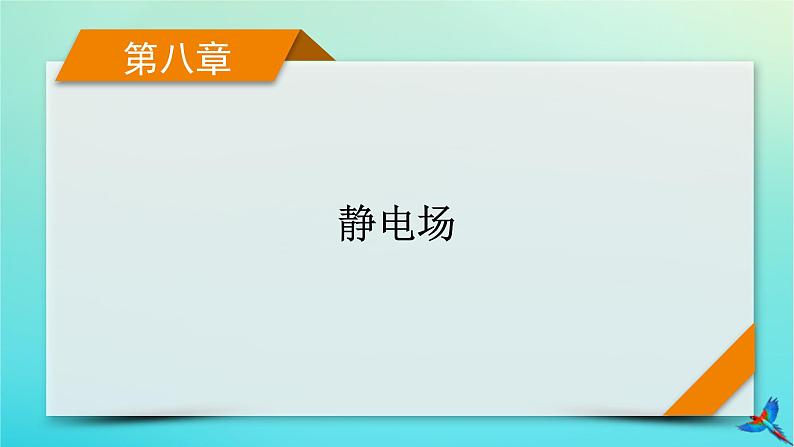 第八章

静电场